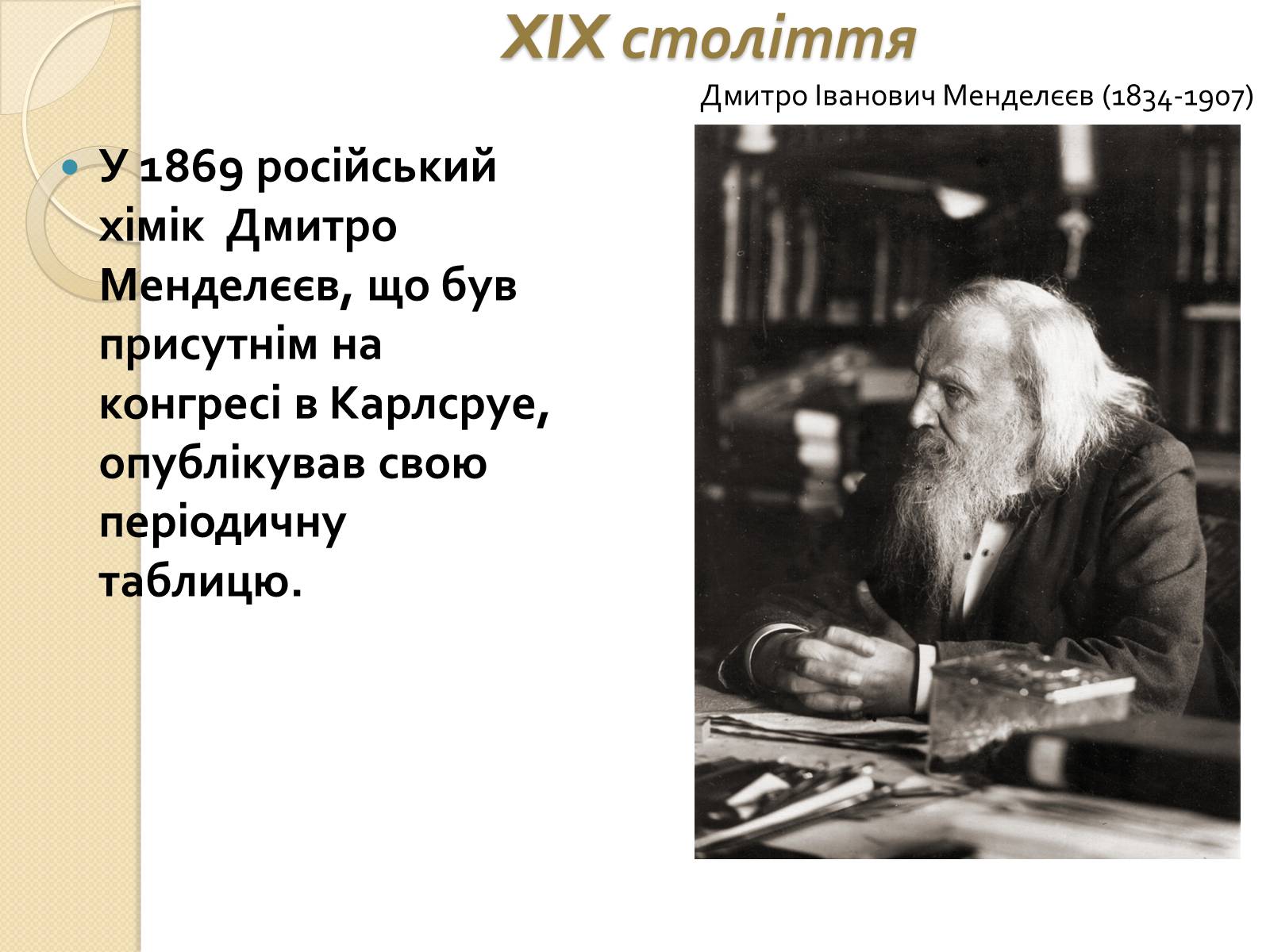 XIX століття

Дмитро Іванович Менделєєв (1834-1907)

У 1869 російський хімік  Дмитро Менделєєв, що був присутнім на конгресі в Карлсруе, опублікував свою періодичну таблицю.